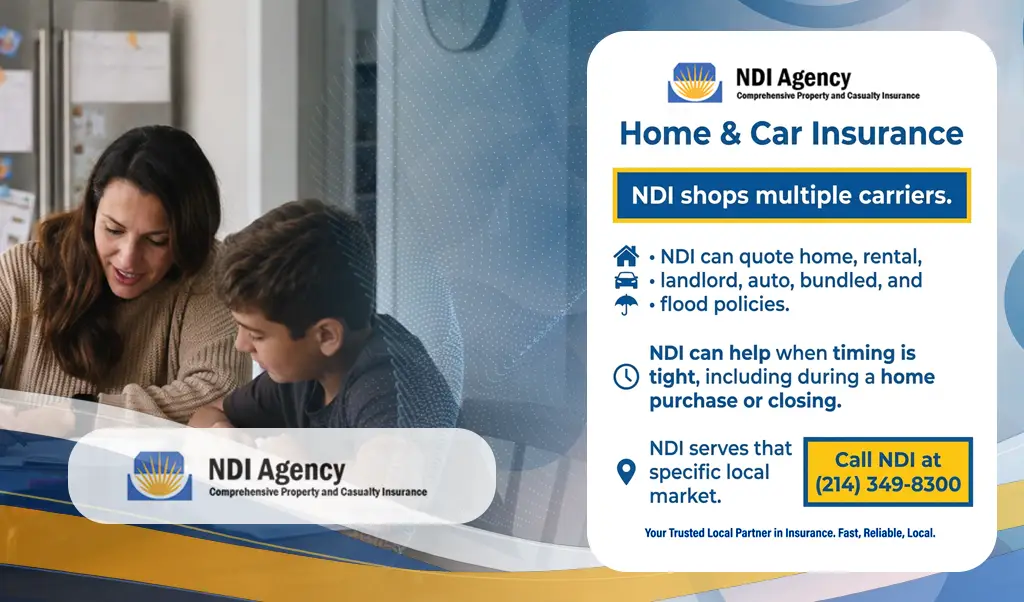 NDI Agency
Comprehensive Property and Casualty Insurance

NDI Agency
Comprehensive Property and Casualty Insurance

Home & Car Insurance

NDI shops multiple carriers.

• NDI can quote home, rental,
• landlord, auto, bundled, and
• flood policies.

NDI can help when timing is tight, including during a home purchase or closing.

NDI serves that specific local market.

Call NDI at (214) 349-8300

Your Trusted Local Partner in Insurance. Fast, Reliable, Local.